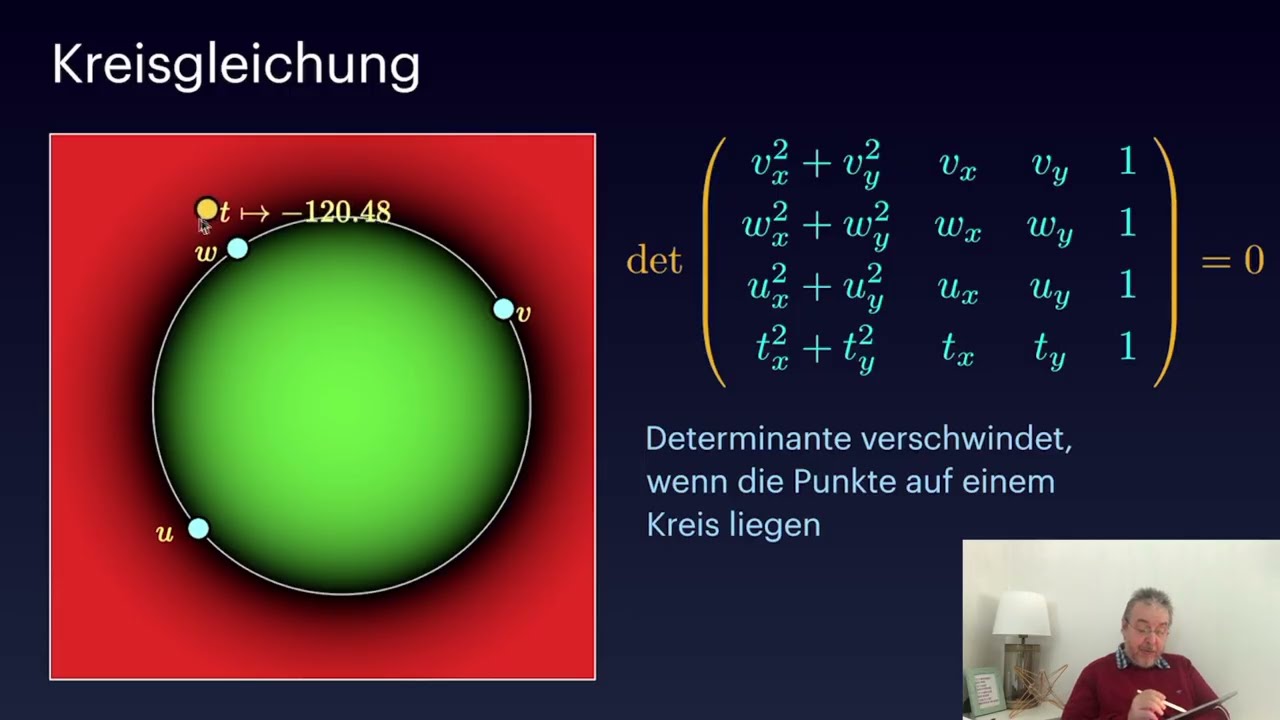 Kreisgleichung

$t \mapsto -120.48$

$w$

$v$

$u$

$\det \begin{pmatrix} v_x^2 + v_y^2 & v_x & v_y & 1 \\ w_x^2 + w_y^2 & w_x & w_y & 1 \\ u_x^2 + u_y^2 & u_x & u_y & 1 \\ t_x^2 + t_y^2 & t_x & t_y & 1 \end{pmatrix} = 0$

Determinante verschwindet, wenn die Punkte auf einem Kreis liegen